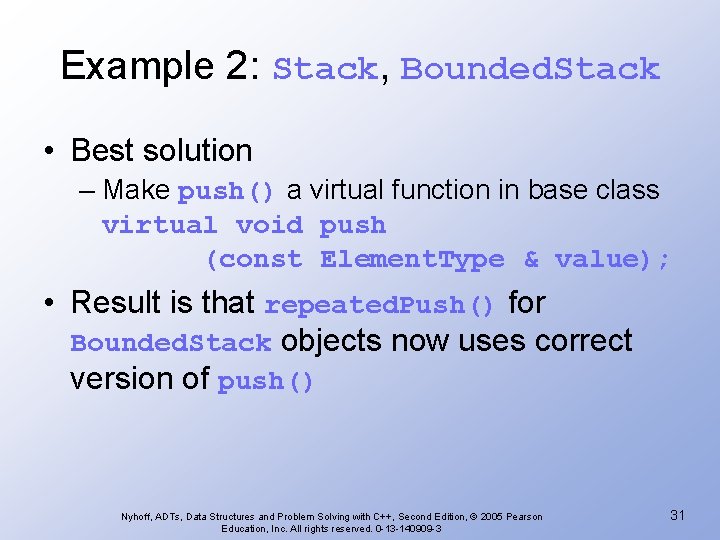 Example 2: Stack, BoundedStack

• Best solution
– Make push() a virtual function in base class
virtual void push
(const ElementType & value);

• Result is that repeatedPush() for BoundedStack objects now uses correct version of push()

Nyhoff, ADTs, Data Structures and Problem Solving with C++, Second Edition, © 2005 Pearson Education, Inc. All rights reserved. 0-13-140909-3

31